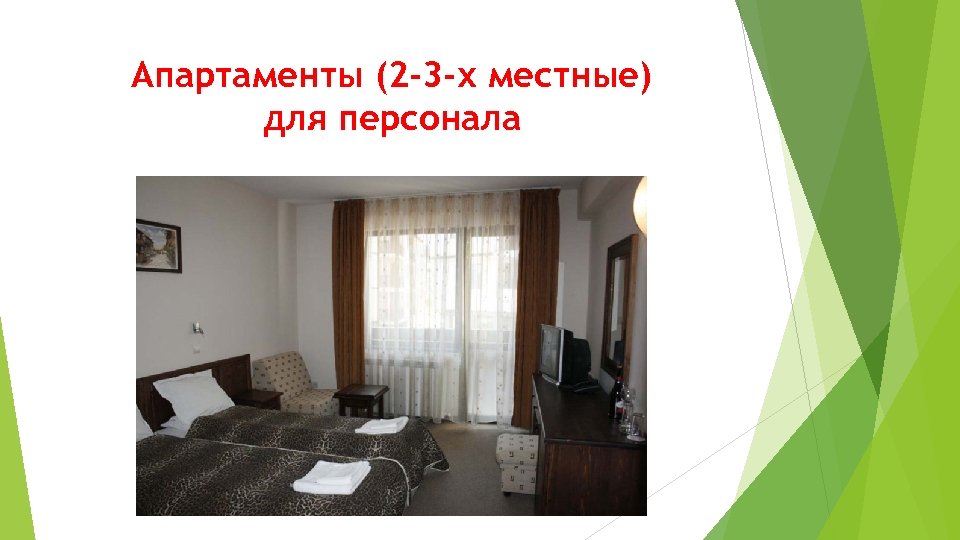 Апартаменты (2-3-х местные) для персонала